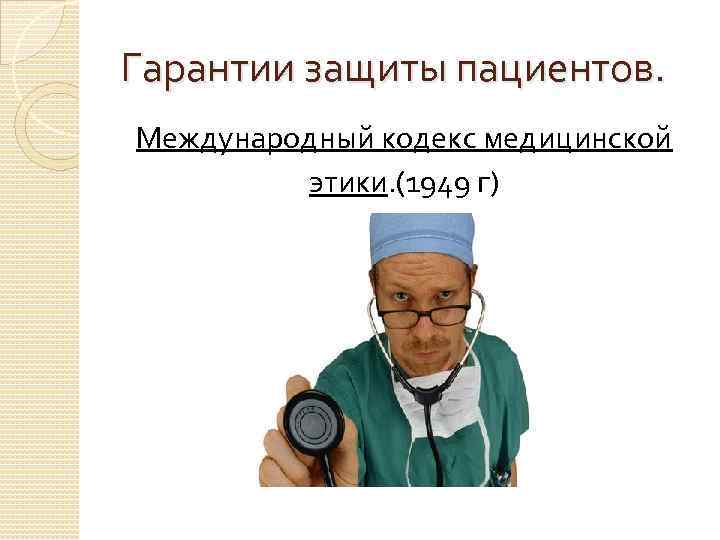 Гарантии защиты пациентов.

Международный кодекс медицинской этики.(1949 г)